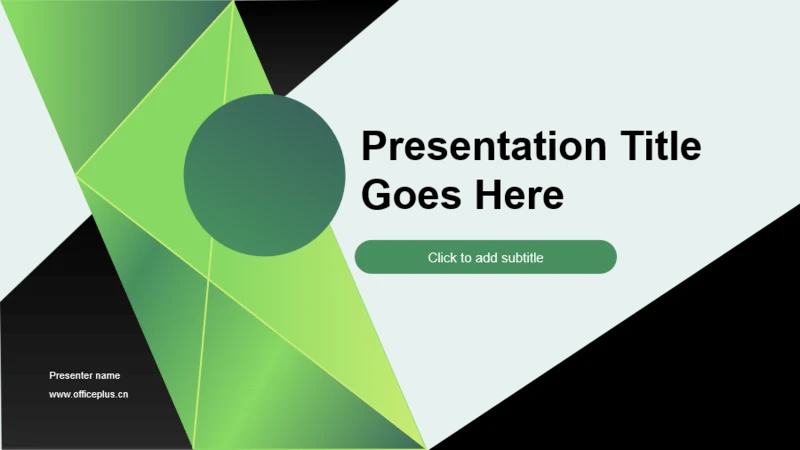 Presentation Title Goes Here

Click to add subtitle

Presenter name

www.officeplus.cn